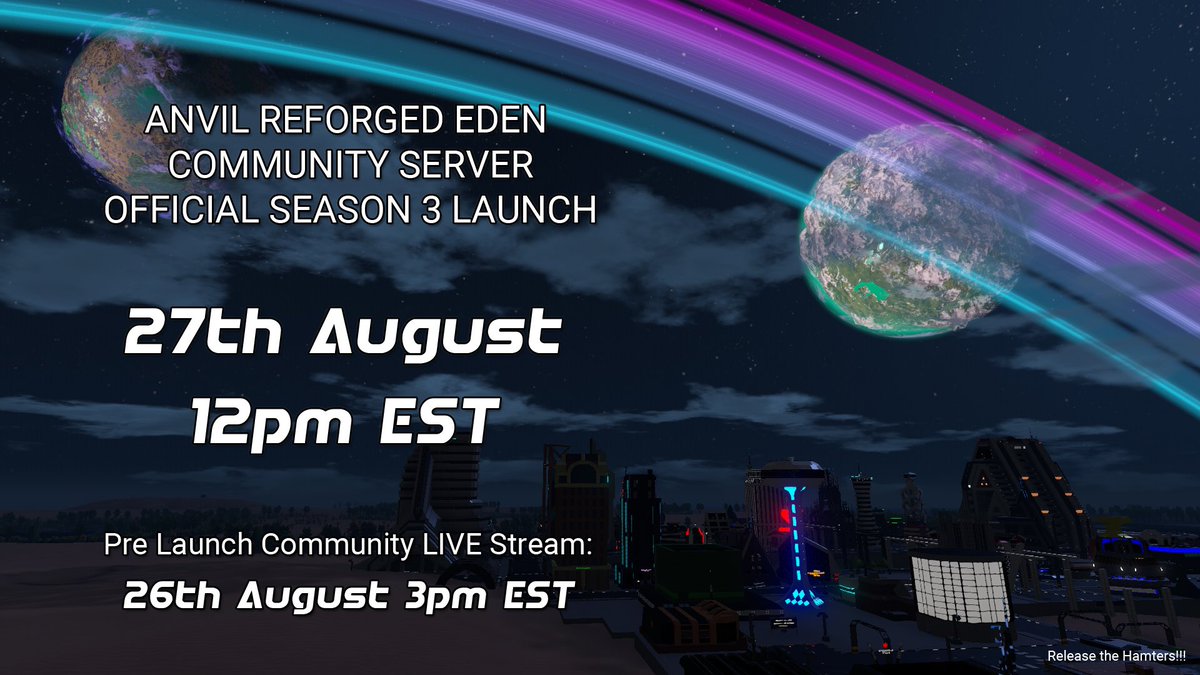 ANVIL REFORGED EDEN
COMMUNITY SERVER
OFFICIAL SEASON 3 LAUNCH

27th August
12pm EST

Pre Launch Community LIVE Stream:
26th August 3pm EST

Release the Hamters!!!